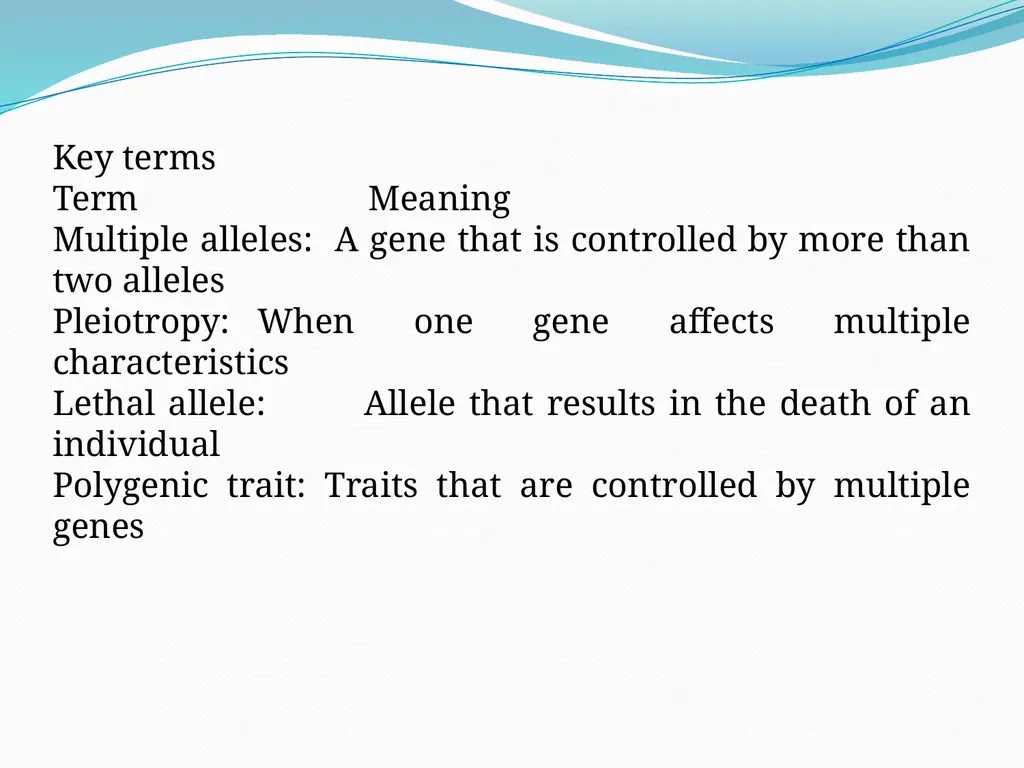 Key terms
Term Meaning
Multiple alleles: A gene that is controlled by more than two alleles
Pleiotropy: When one gene affects multiple characteristics
Lethal allele: Allele that results in the death of an individual
Polygenic trait: Traits that are controlled by multiple genes